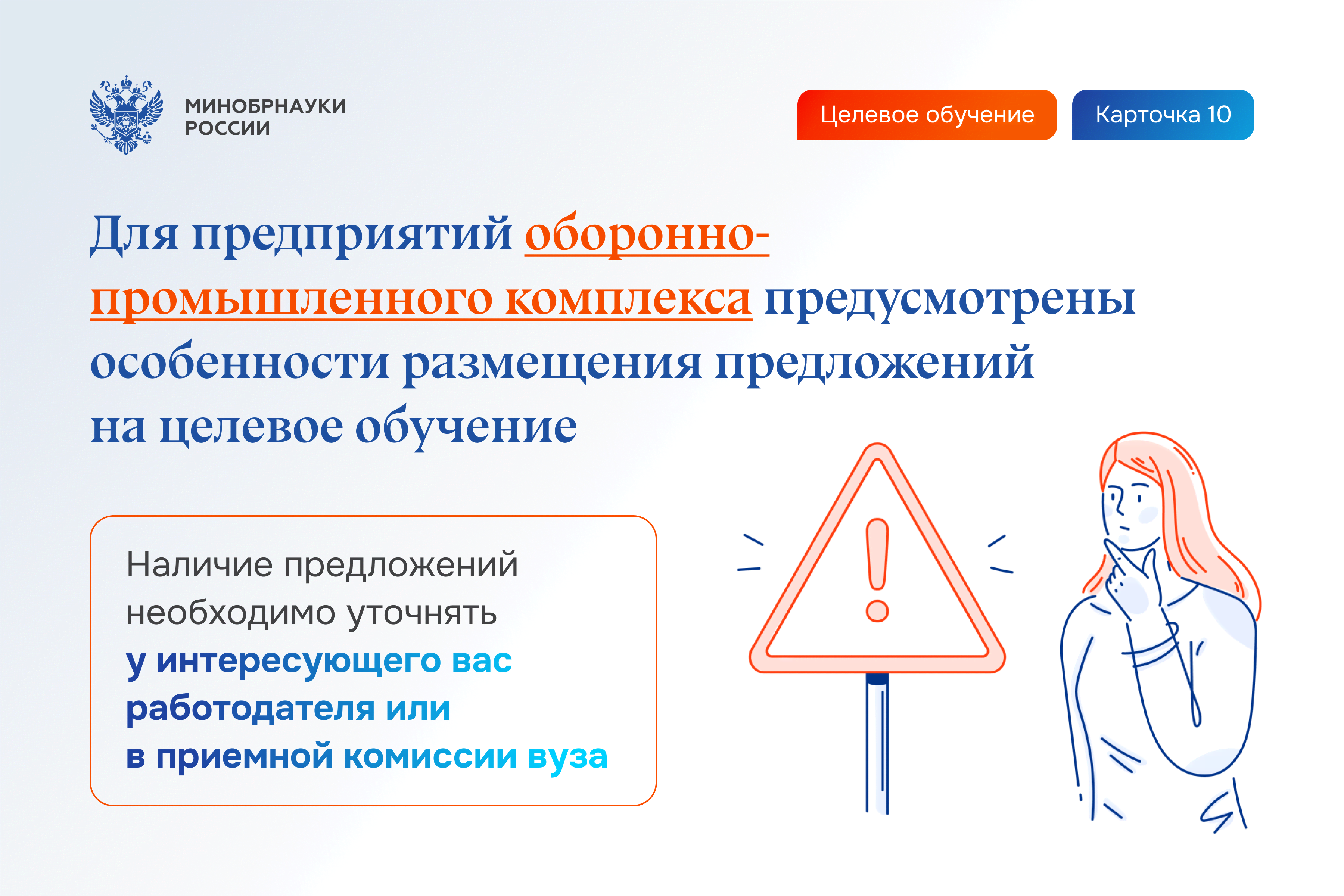 МИНОБРНАУКИ РОССИИ

Целевое обучение

Карточка 10

Для предприятий оборонно-промышленного комплекса предусмотрены особенности размещения предложений на целевое обучение

Наличие предложений необходимо уточнять у интересующего вас работодателя или в приемной комиссии вуза